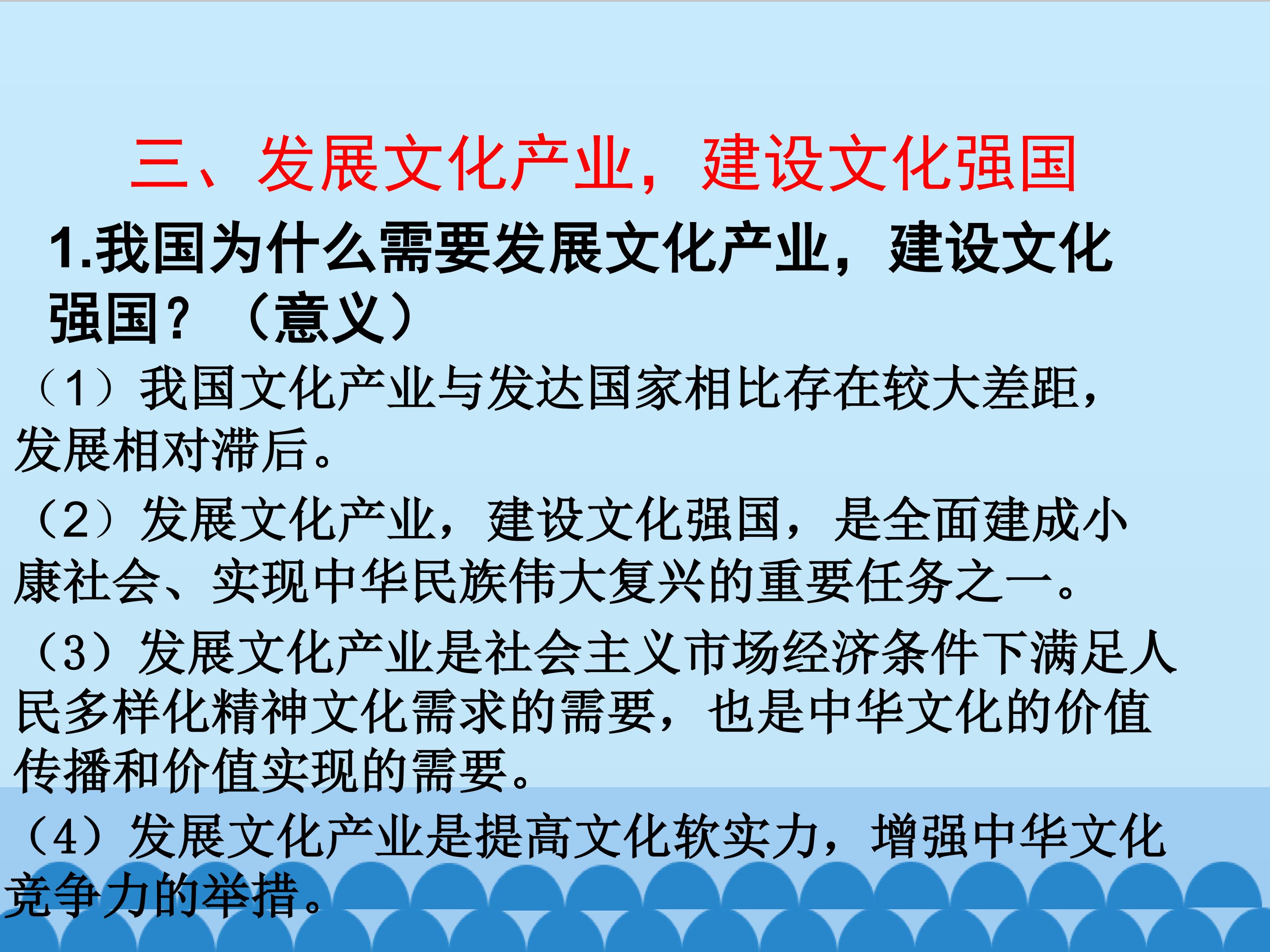 三、发展文化产业，建设文化强国

1.我国为什么需要发展文化产业，建设文化强国？（意义）

（1）我国文化产业与发达国家相比存在较大差距，发展相对滞后。

（2）发展文化产业，建设文化强国，是全面建成小康社会、实现中华民族伟大复兴的重要任务之一。

（3）发展文化产业是社会主义市场经济条件下满足人民多样化精神文化需求的需要，也是中华文化的价值传播和价值实现的需要。

（4）发展文化产业是提高文化软实力，增强中华文化竞争力的举措。